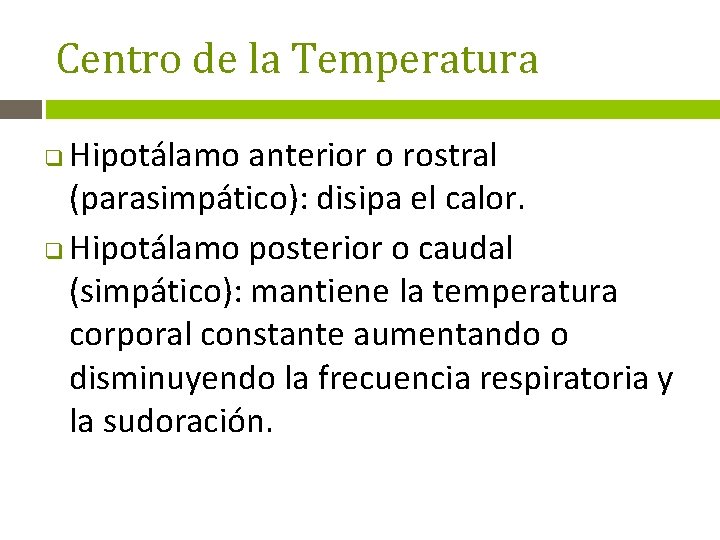 Centro de la Temperatura

❑ Hipotálamo anterior o rostral (parasimpático): disipa el calor.

❑ Hipotálamo posterior o caudal (simpático): mantiene la temperatura corporal constante aumentando o disminuyendo la frecuencia respiratoria y la sudoración.